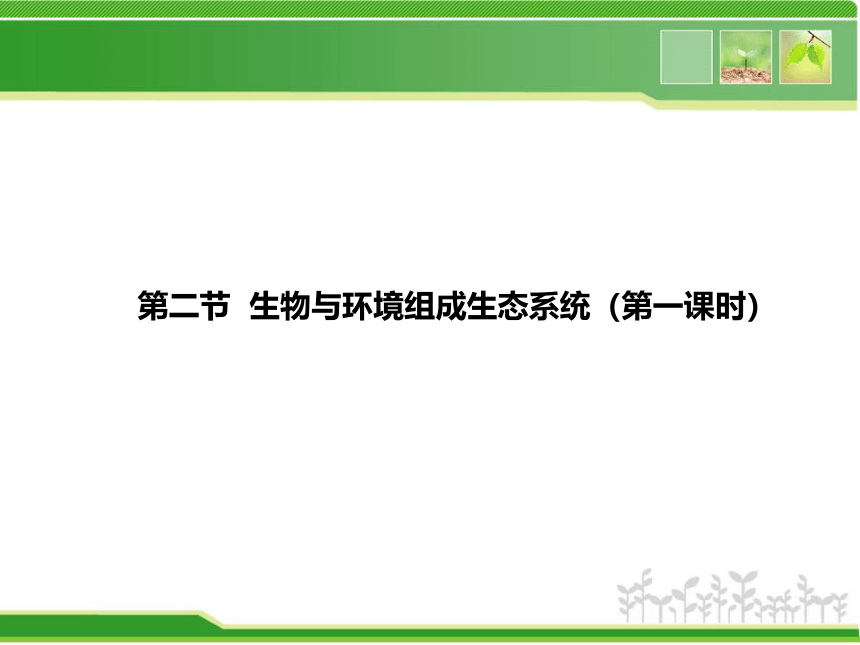 第二节 生物与环境组成生态系统（第一课时）